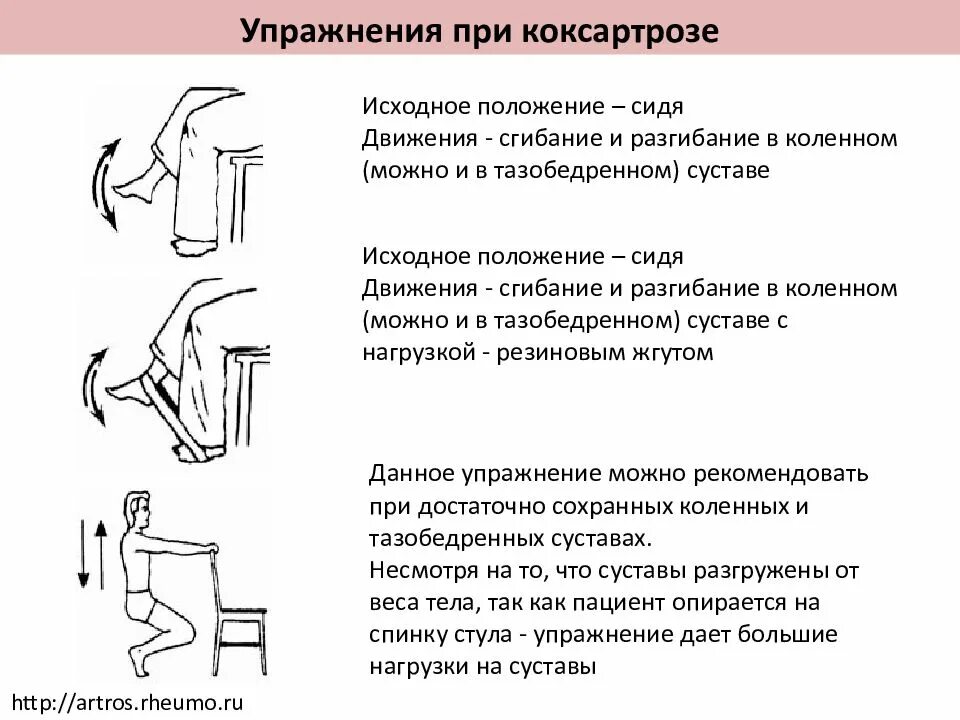 Упражнения при коксартрозе

Исходное положение – сидя
Движения - сгибание и разгибание в коленном (можно и в тазобедренном) суставе

Исходное положение – сидя
Движения - сгибание и разгибание в коленном (можно и в тазобедренном) суставе с нагрузкой - резиновым жгутом

Данное упражнение можно рекомендовать при достаточно сохранных коленных и тазобедренных суставах.
Несмотря на то, что суставы разгружены от веса тела, так как пациент опирается на спинку стула - упражнение дает большие нагрузки на суставы

http://artros.rheumo.ru